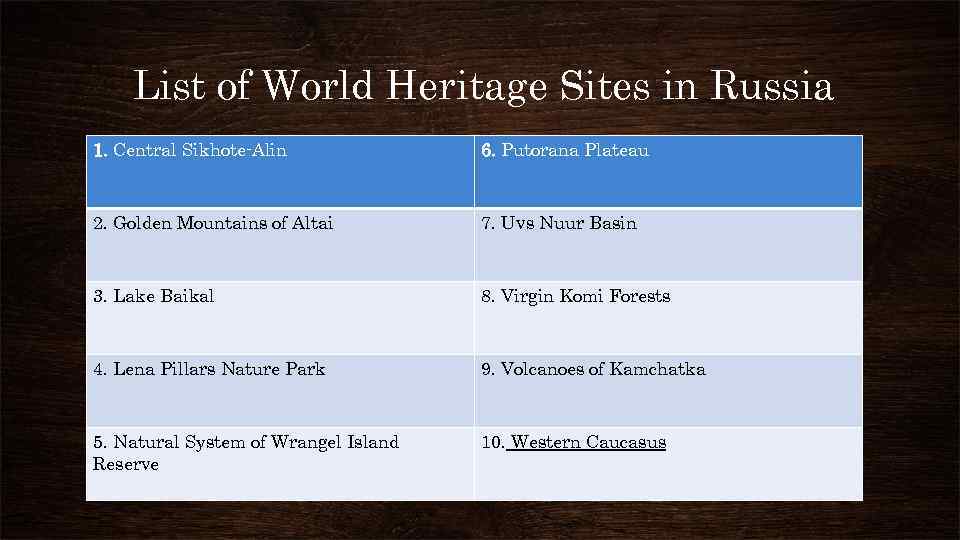 List of World Heritage Sites in Russia

| 1. Central Sikhote-Alin | 6. Putorana Plateau |
|---|---|
| 2. Golden Mountains of Altai | 7. Uvs Nuur Basin |
| 3. Lake Baikal | 8. Virgin Komi Forests |
| 4. Lena Pillars Nature Park | 9. Volcanoes of Kamchatka |
| 5. Natural System of Wrangel Island Reserve | 10. Western Caucasus |